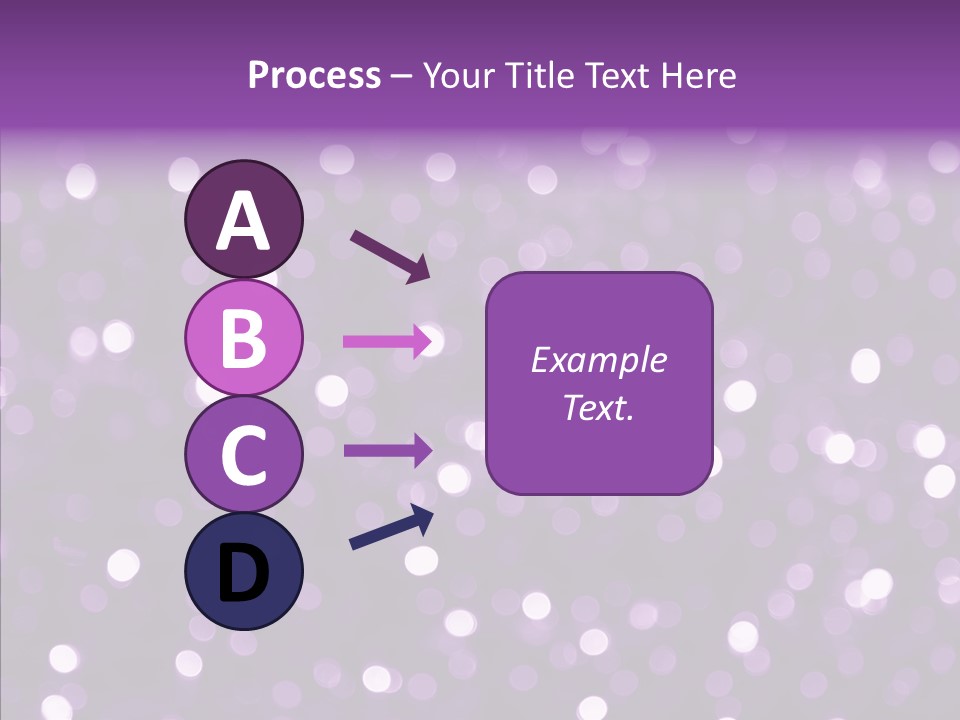 Process – Your Title Text Here

A

B

C

D

Example Text.